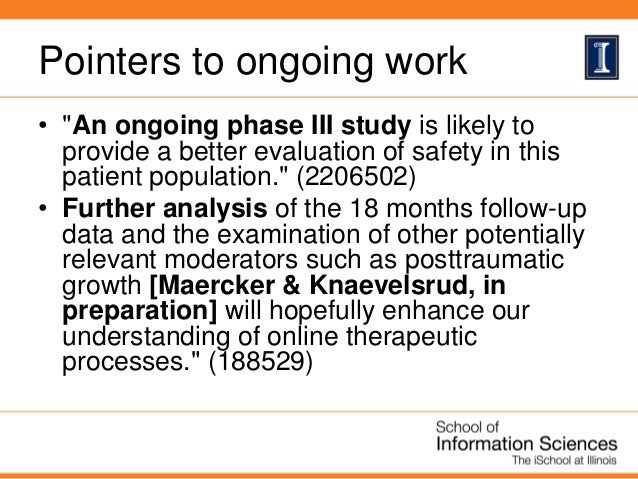 Pointers to ongoing work

I

• "An ongoing phase III study is likely to provide a better evaluation of safety in this patient population." (2206502)
• Further analysis of the 18 months follow-up data and the examination of other potentially relevant moderators such as posttraumatic growth [Maercker & Knaevelsrud, in preparation] will hopefully enhance our understanding of online therapeutic processes." (188529)

School of
Information Sciences
The iSchool at Illinois